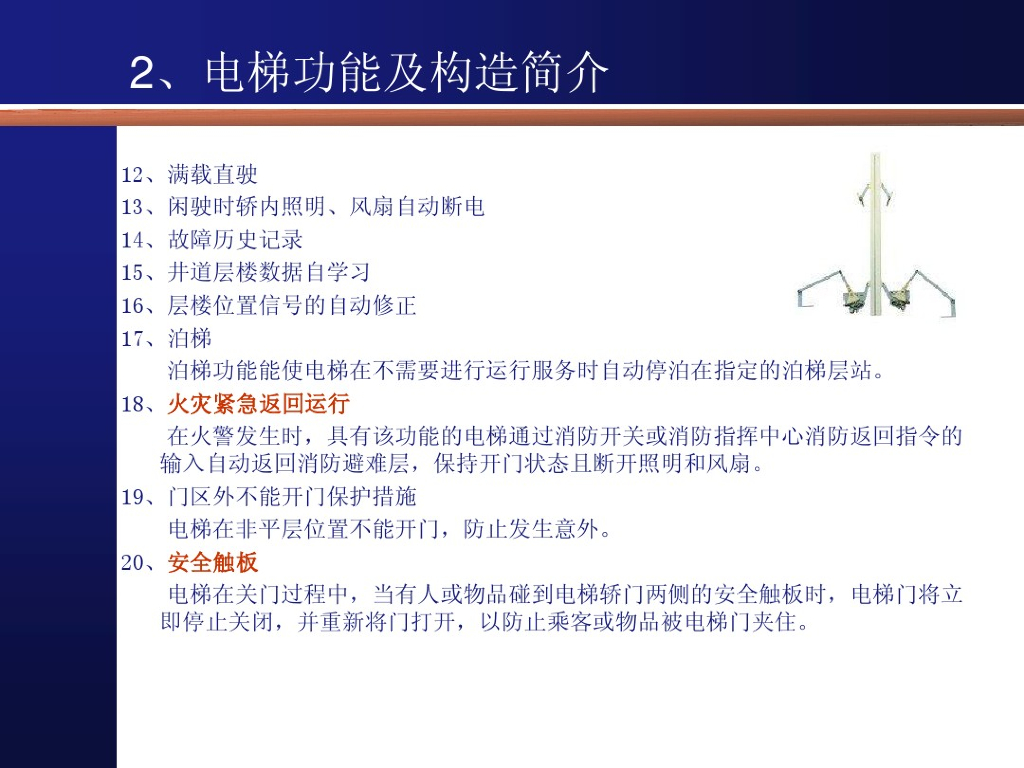 2、电梯功能及构造简介

12、满载直驶
13、闲驶时轿内照明、风扇自动断电
14、故障历史记录
15、井道层楼数据自学习
16、层楼位置信号的自动修正
17、泊梯
泊梯功能能使电梯在不需要进行运行服务时自动停泊在指定的泊梯层站。
18、火灾紧急返回运行
在火警发生时，具有该功能的电梯通过消防开关或消防指挥中心消防返回指令的输入自动返回消防避难层，保持开门状态且断开照明和风扇。
19、门区外不能开门保护措施
电梯在非平层位置不能开门，防止发生意外。
20、安全触板
电梯在关门过程中，当有人或物品碰到电梯轿门两侧的安全触板时，电梯门将立即停止关闭，并重新将门打开，以防止乘客或物品被电梯门夹住。